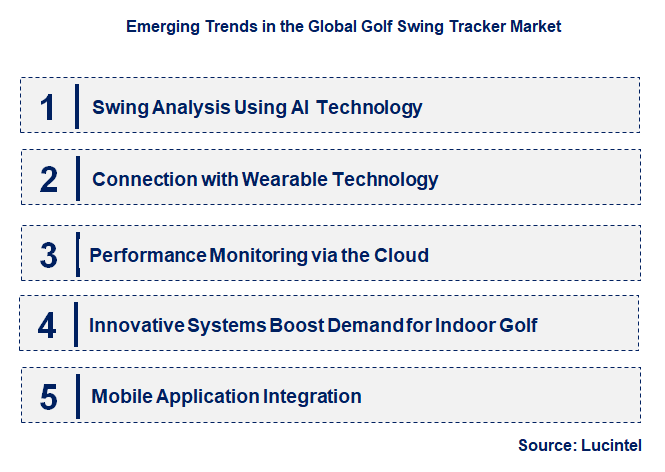 Emerging Trends in the Global Golf Swing Tracker Market

1 Swing Analysis Using AI Technology

2 Connection with Wearable Technology

3 Performance Monitoring via the Cloud

4 Innovative Systems Boost Demand for Indoor Golf

5 Mobile Application Integration

Source: Lucintel